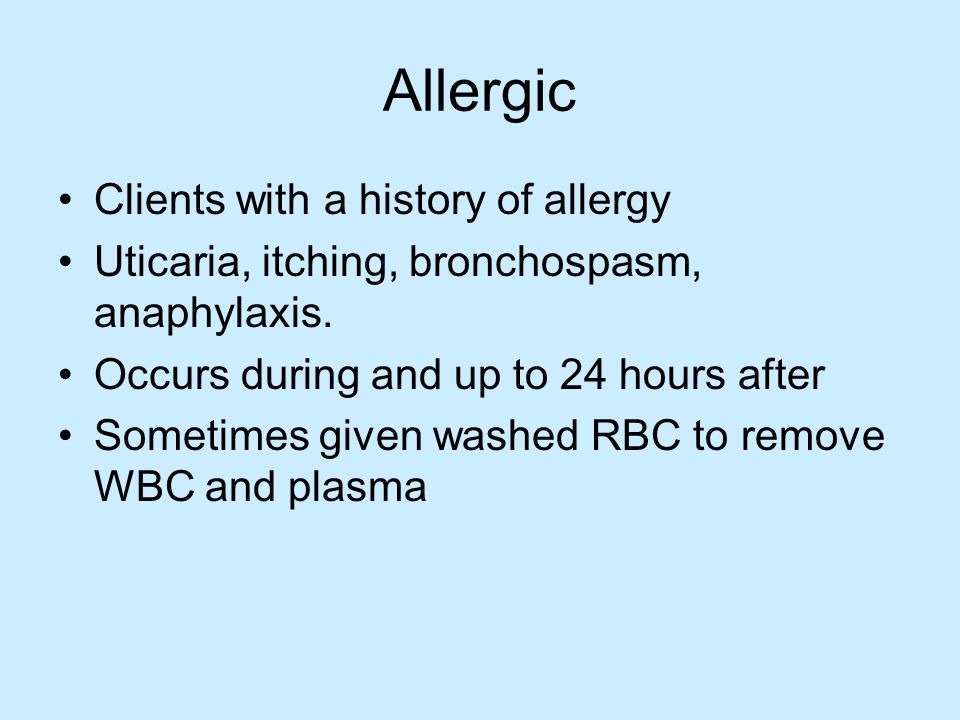 Allergic

• Clients with a history of allergy
• Uticaria, itching, bronchospasm, anaphylaxis.
• Occurs during and up to 24 hours after
• Sometimes given washed RBC to remove WBC and plasma